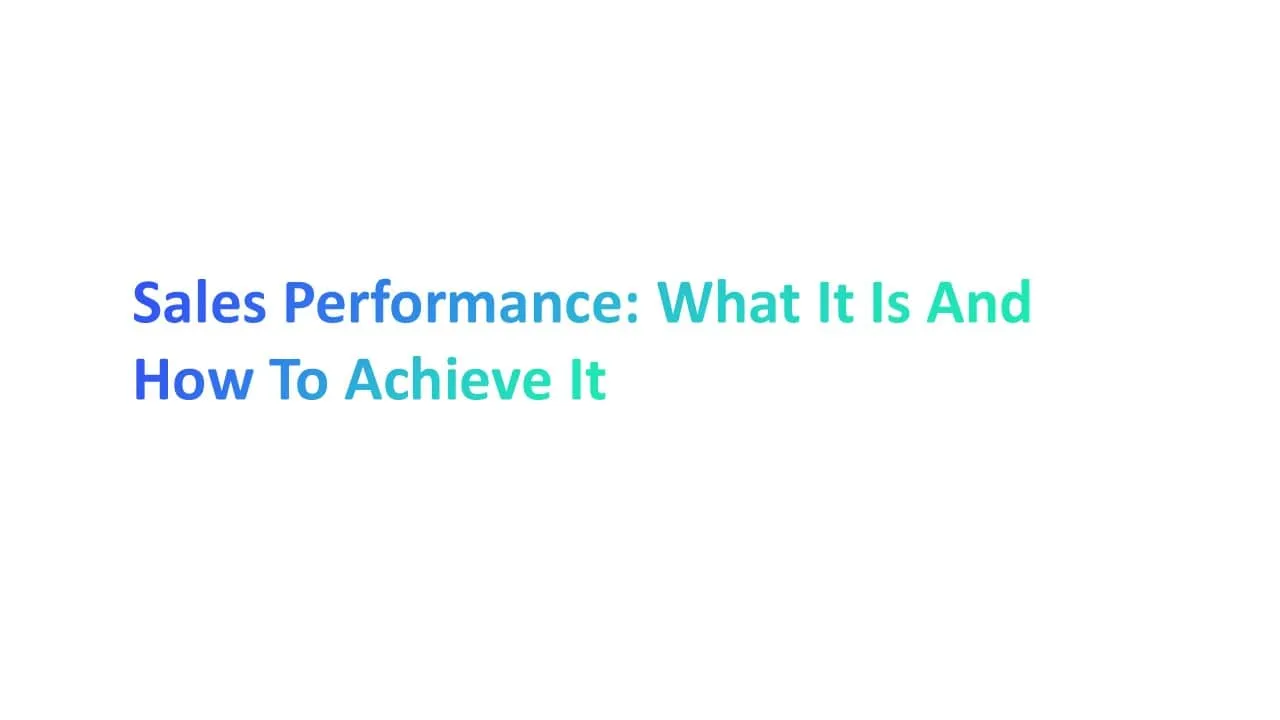 Sales Performance: What It Is And How To Achieve It